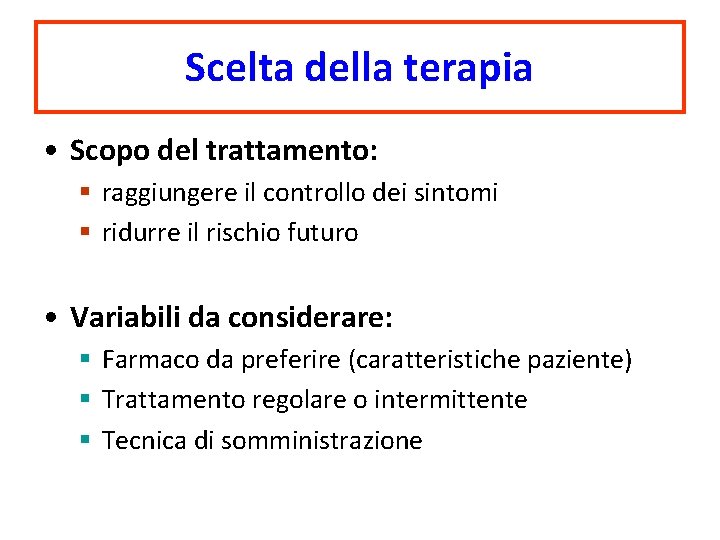 Scelta della terapia

• Scopo del trattamento:
  ▪ raggiungere il controllo dei sintomi
  ▪ ridurre il rischio futuro

• Variabili da considerare:
  ▪ Farmaco da preferire (caratteristiche paziente)
  ▪ Trattamento regolare o intermittente
  ▪ Tecnica di somministrazione